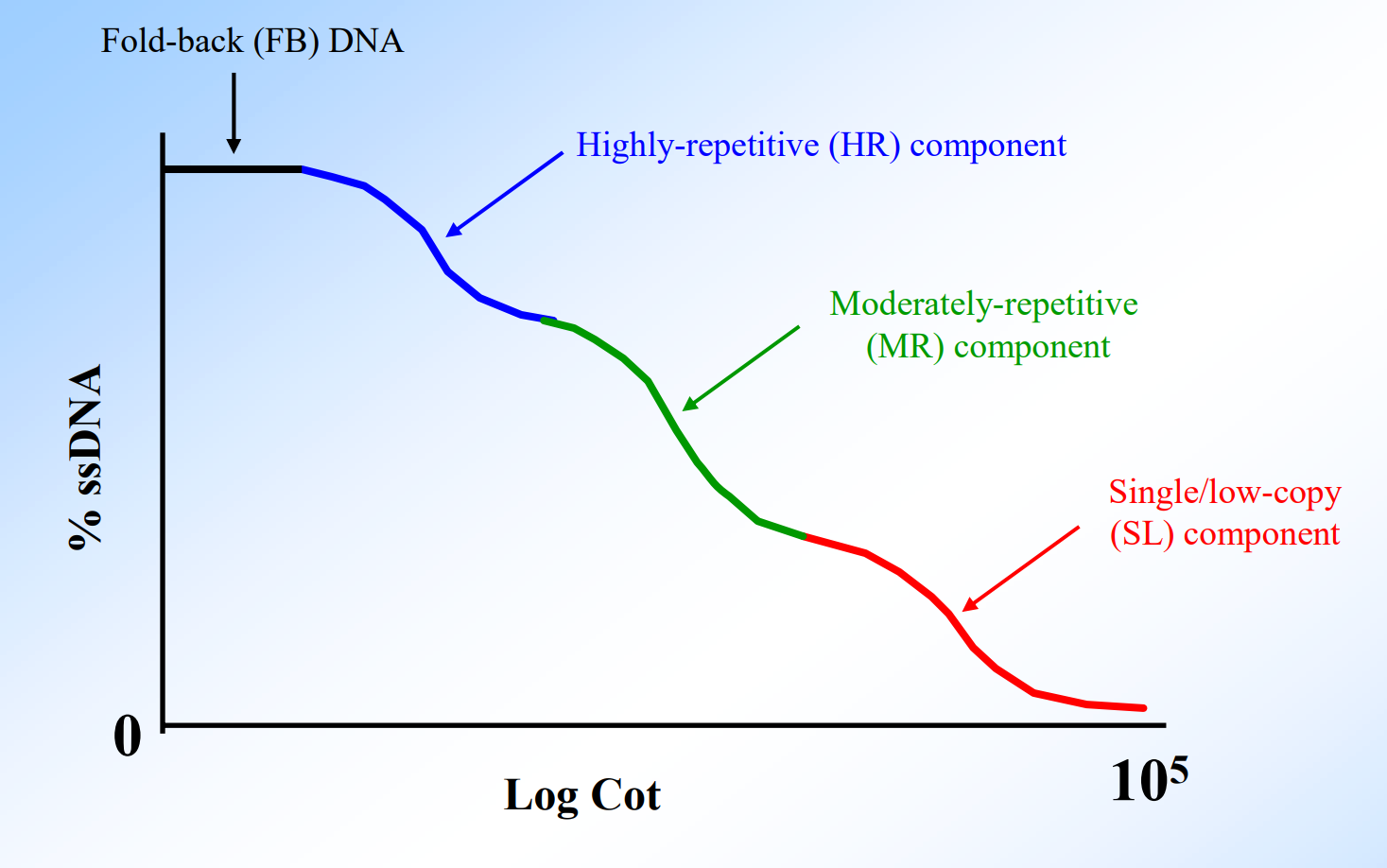 Fold-back (FB) DNA

Highly-repetitive (HR) component

Moderately-repetitive (MR) component

Single/low-copy (SL) component

% ssDNA

0

Log Cot

$10^5$